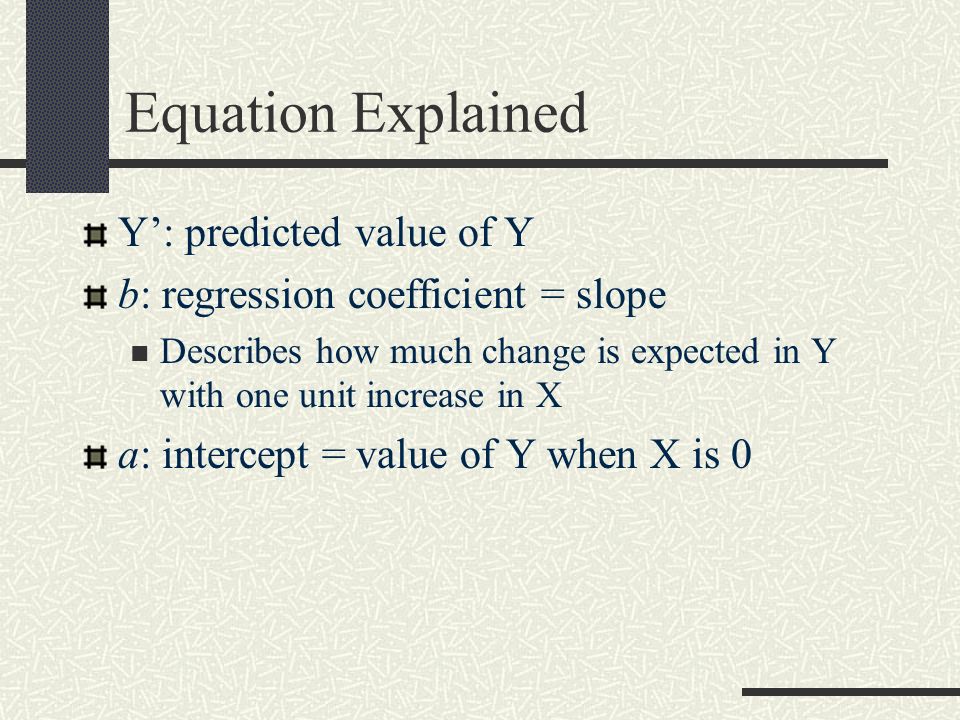 Equation Explained

Y’: predicted value of Y

b: regression coefficient = slope

Describes how much change is expected in Y with one unit increase in X

a: intercept = value of Y when X is 0